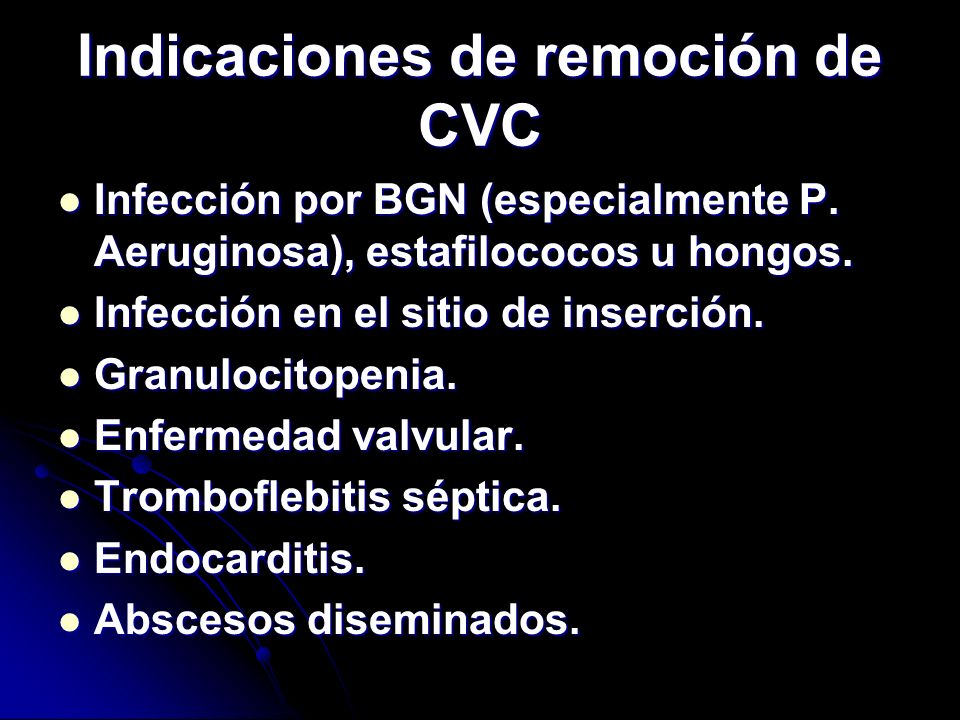 Indicaciones de remoción de CVC

- Infección por BGN (especialmente P. Aeruginosa), estafilococos u hongos.
- Infección en el sitio de inserción.
- Granulocitopenia.
- Enfermedad valvular.
- Tromboflebitis séptica.
- Endocarditis.
- Abscesos diseminados.